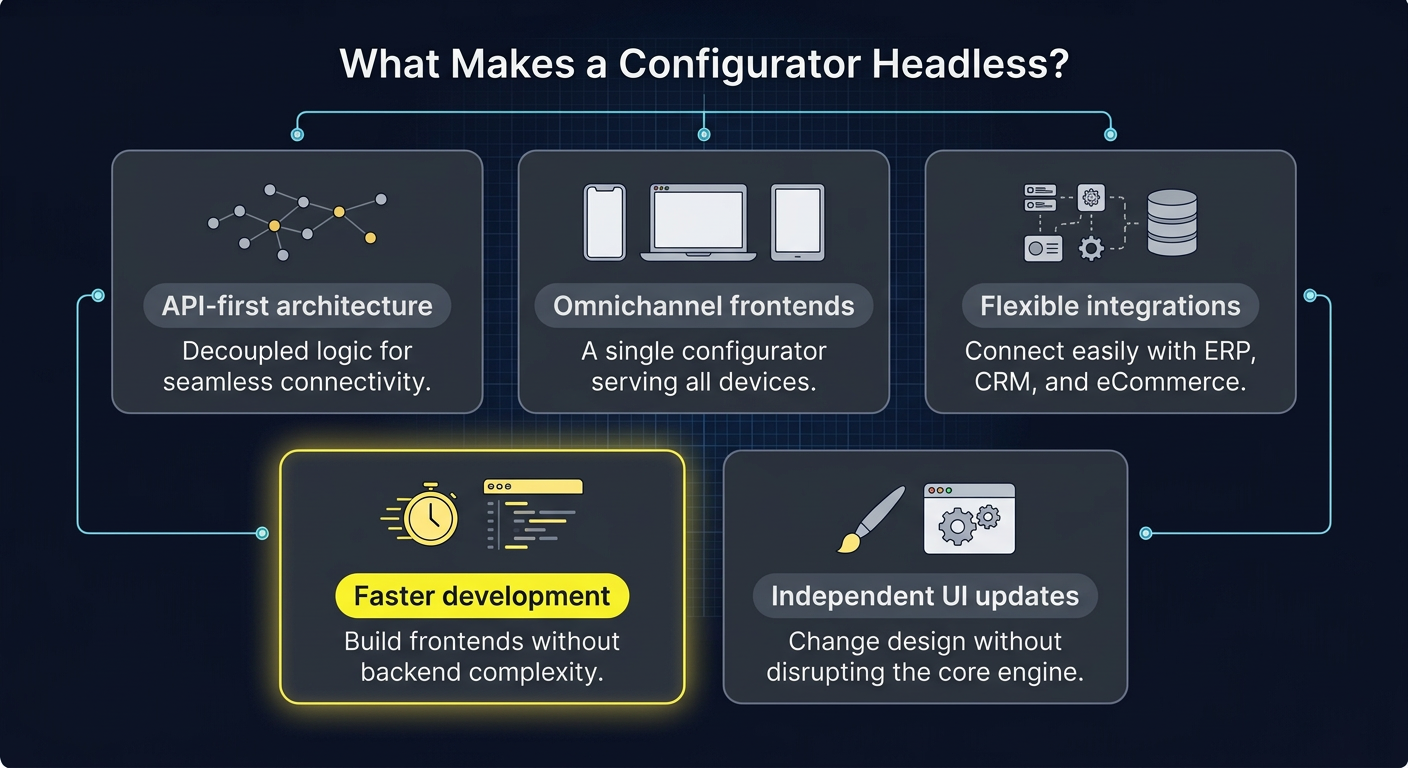 What Makes a Configurator Headless?

API-first architecture
Decoupled logic for seamless connectivity.

Omnichannel frontends
A single configurator serving all devices.

Flexible integrations
Connect easily with ERP, CRM, and eCommerce.

Faster development
Build frontends without backend complexity.

Independent UI updates
Change design without disrupting the core engine.